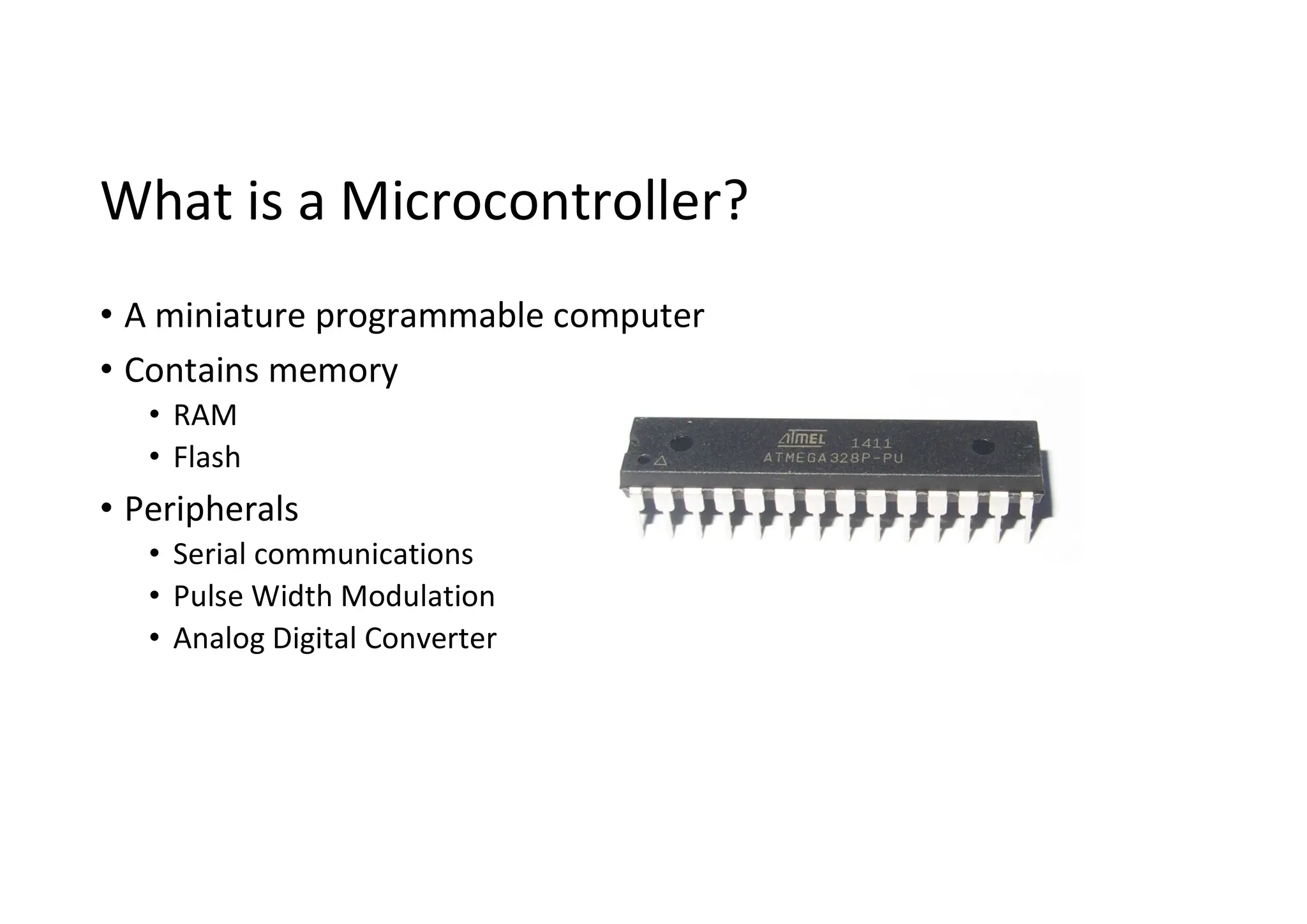 What is a Microcontroller?

• A miniature programmable computer
• Contains memory
  • RAM
  • Flash
• Peripherals
  • Serial communications
  • Pulse Width Modulation
  • Analog Digital Converter

ATMEL 1411
ATMEGA328P-PU